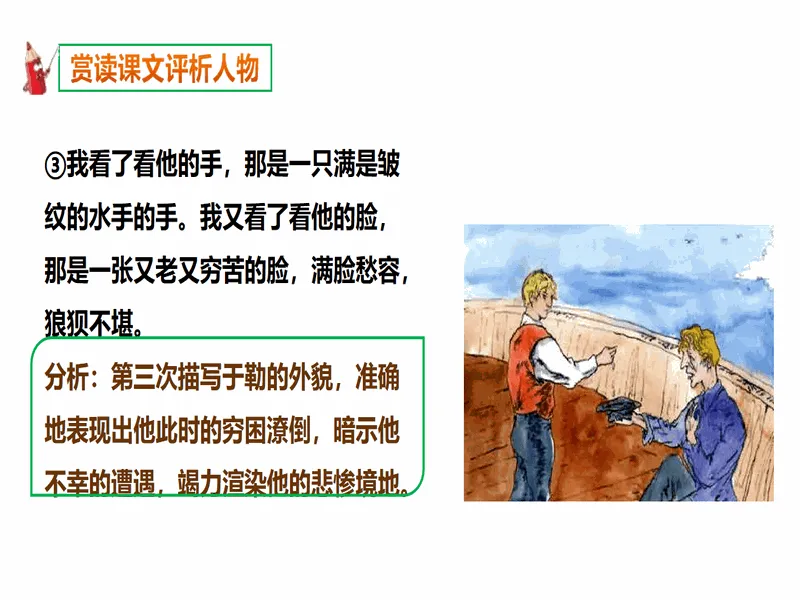 赏读课文评析人物

③我看了看他的手，那是一只满是皱纹的水手的手。我又看了看他的脸，那是一张又老又穷苦的脸，满脸愁容，狼狈不堪。

分析：第三次描写于勒的外貌，准确地表现出他此时的穷困潦倒，暗示他不幸的遭遇，竭力渲染他的悲惨境地。